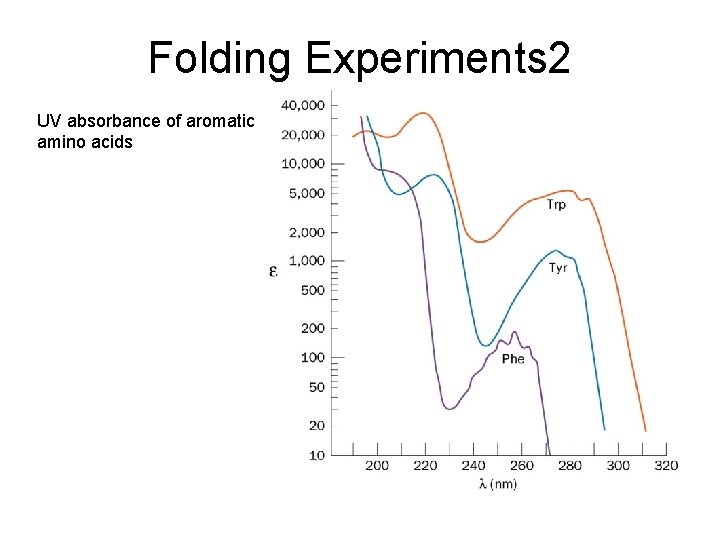 Folding Experiments2

UV absorbance of aromatic amino acids

40,000
20,000
10,000
5,000
2,000
1,000
500
200
100
50
20
10

ε

Trp
Tyr
Phe

200 220 240 260 280 300 320

λ (nm)